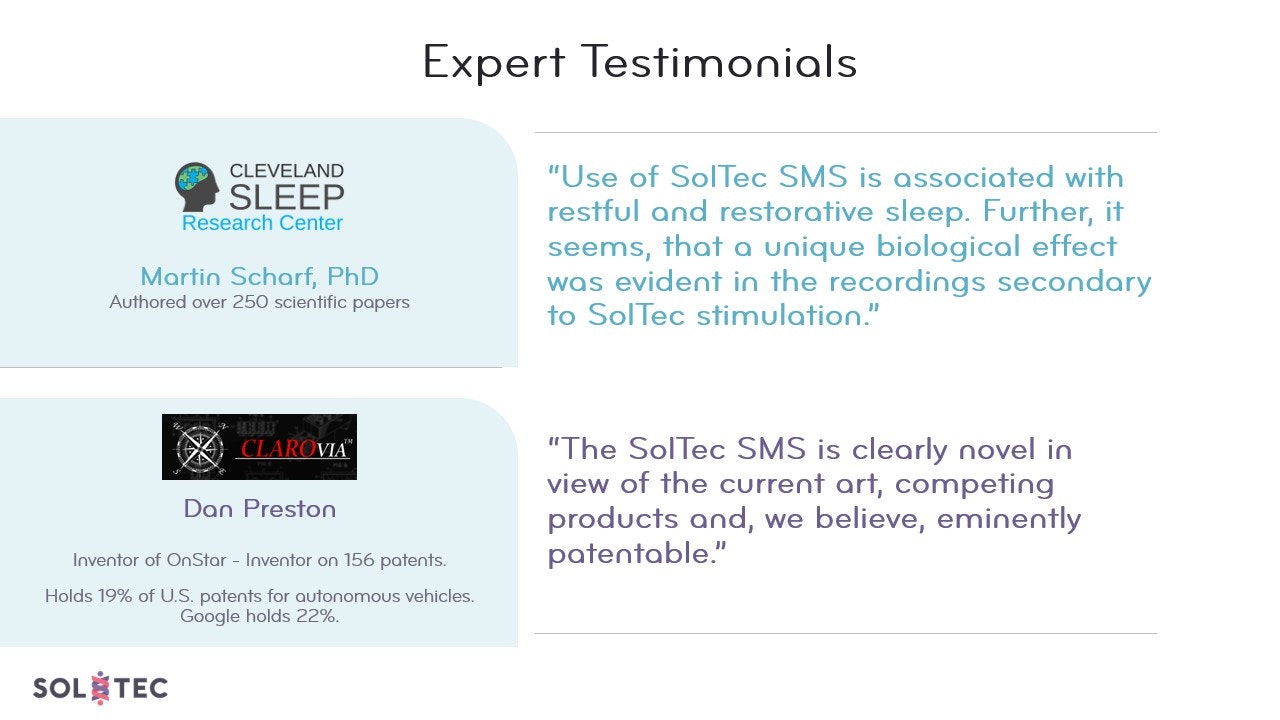 Expert Testimonials

CLEVELAND SLEEP Research Center

Martin Scharf, PhD
Authored over 250 scientific papers

"Use of SolTec SMS is associated with restful and restorative sleep. Further, it seems, that a unique biological effect was evident in the recordings secondary to SolTec stimulation."

CLAROVIA™

Dan Preston

Inventor of OnStar - Inventor on 156 patents.

Holds 19% of U.S. patents for autonomous vehicles. Google holds 22%.

"The SolTec SMS is clearly novel in view of the current art, competing products and, we believe, eminently patentable."

SOLTEC